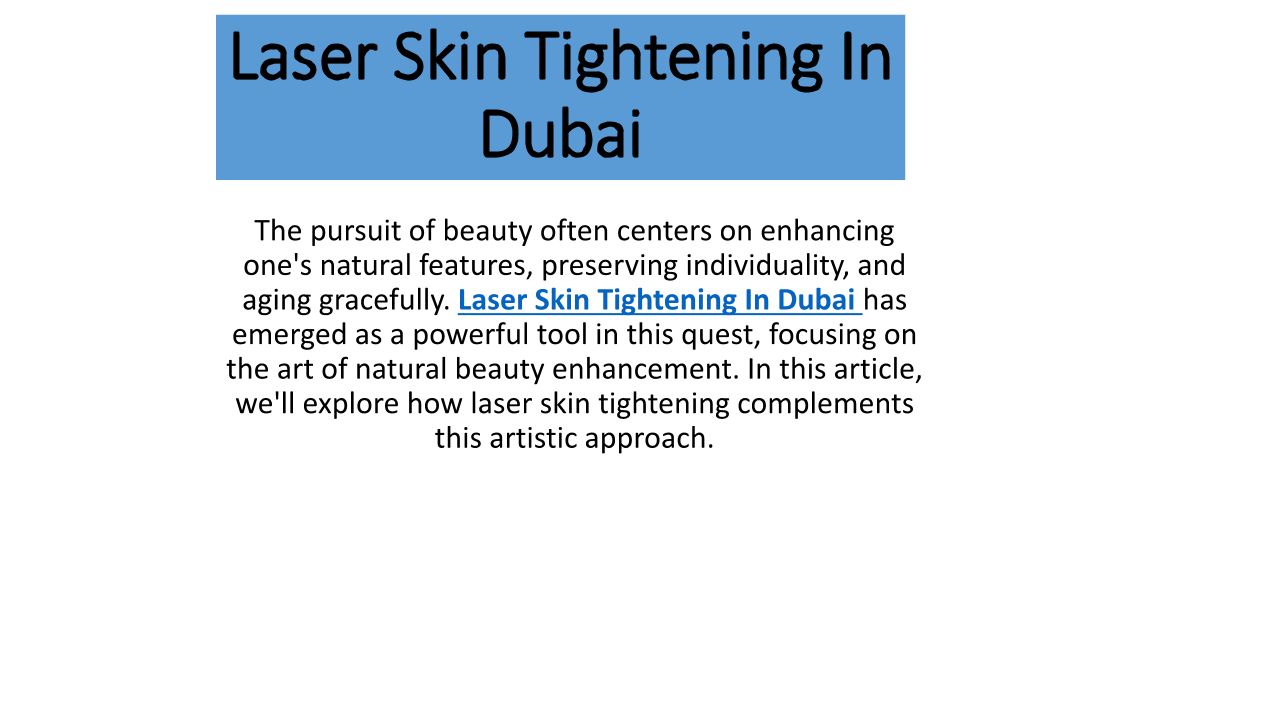 Laser Skin Tightening In Dubai

The pursuit of beauty often centers on enhancing one's natural features, preserving individuality, and aging gracefully. Laser Skin Tightening In Dubai has emerged as a powerful tool in this quest, focusing on the art of natural beauty enhancement. In this article, we'll explore how laser skin tightening complements this artistic approach.